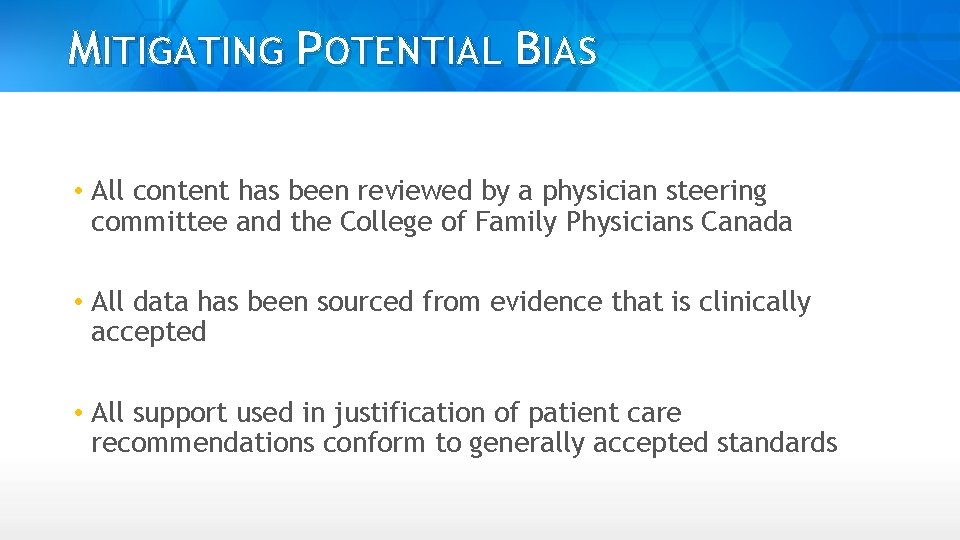 MITIGATING POTENTIAL BIAS

• All content has been reviewed by a physician steering committee and the College of Family Physicians Canada

• All data has been sourced from evidence that is clinically accepted

• All support used in justification of patient care recommendations conform to generally accepted standards